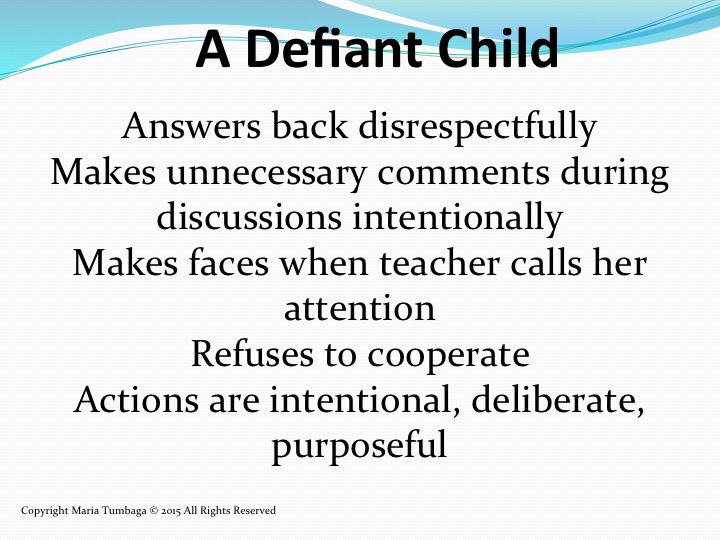 A Defiant Child

Answers back disrespectfully
Makes unnecessary comments during discussions intentionally
Makes faces when teacher calls her attention
Refuses to cooperate
Actions are intentional, deliberate, purposeful

Copyright Maria Tumbaga © 2015 All Rights Reserved